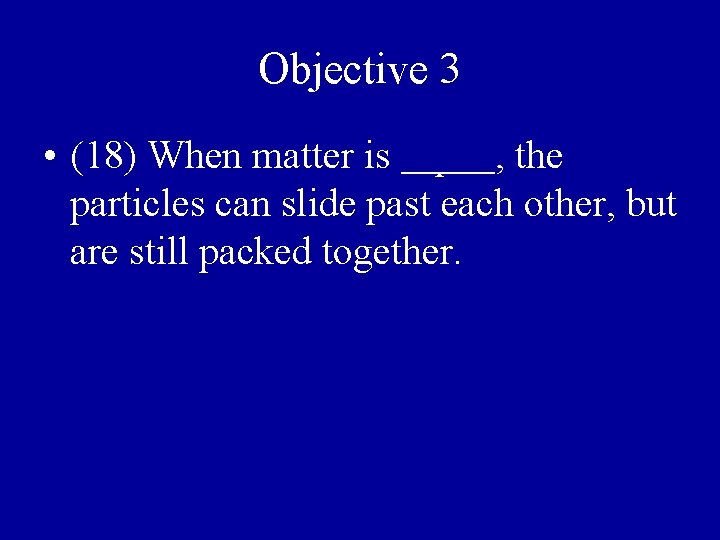 Objective 3

• (18) When matter is _____, the particles can slide past each other, but are still packed together.